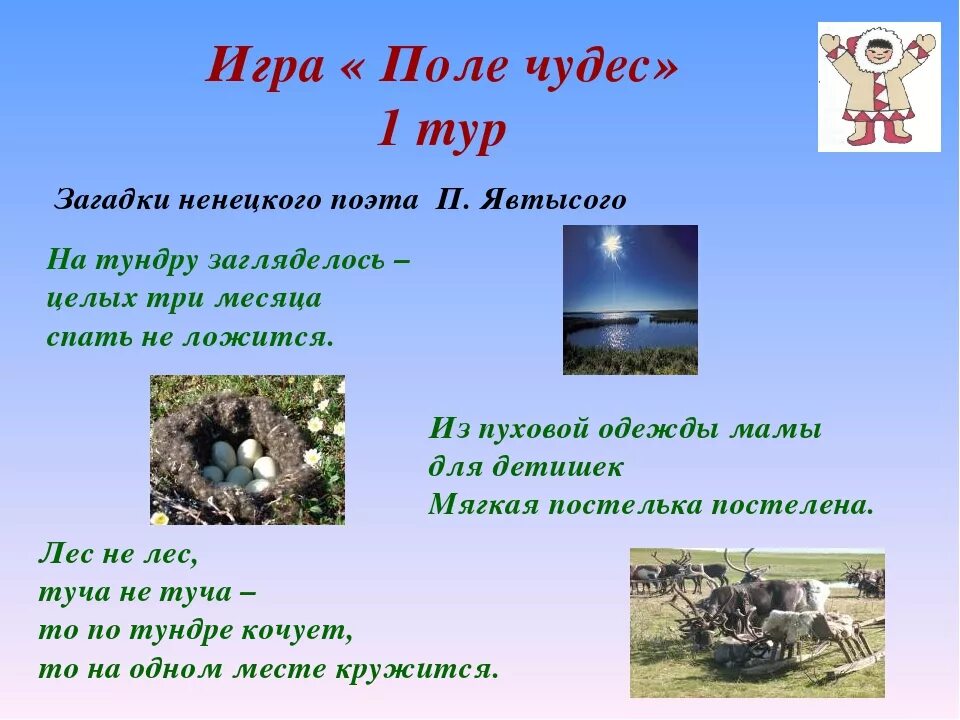 Игра « Поле чудес»
1 тур

Загадки ненецкого поэта П. Явтысого

На тундру загляделось –
целых три месяца
спать не ложится.

Из пуховой одежды мамы
для детишек
Мягкая постелька постелена.

Лес не лес,
туча не туча –
то по тундре кочует,
то на одном месте кружится.